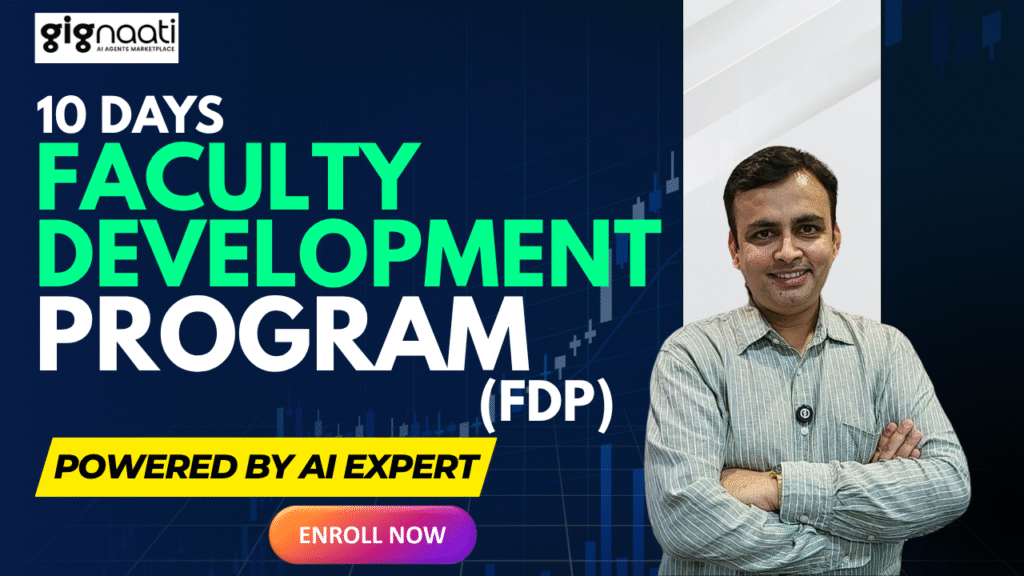 gignaati
AI AGENTS MARKETPLACE

10 DAYS
FACULTY DEVELOPMENT PROGRAM
(FDP)

POWERED BY AI EXPERT

ENROLL NOW